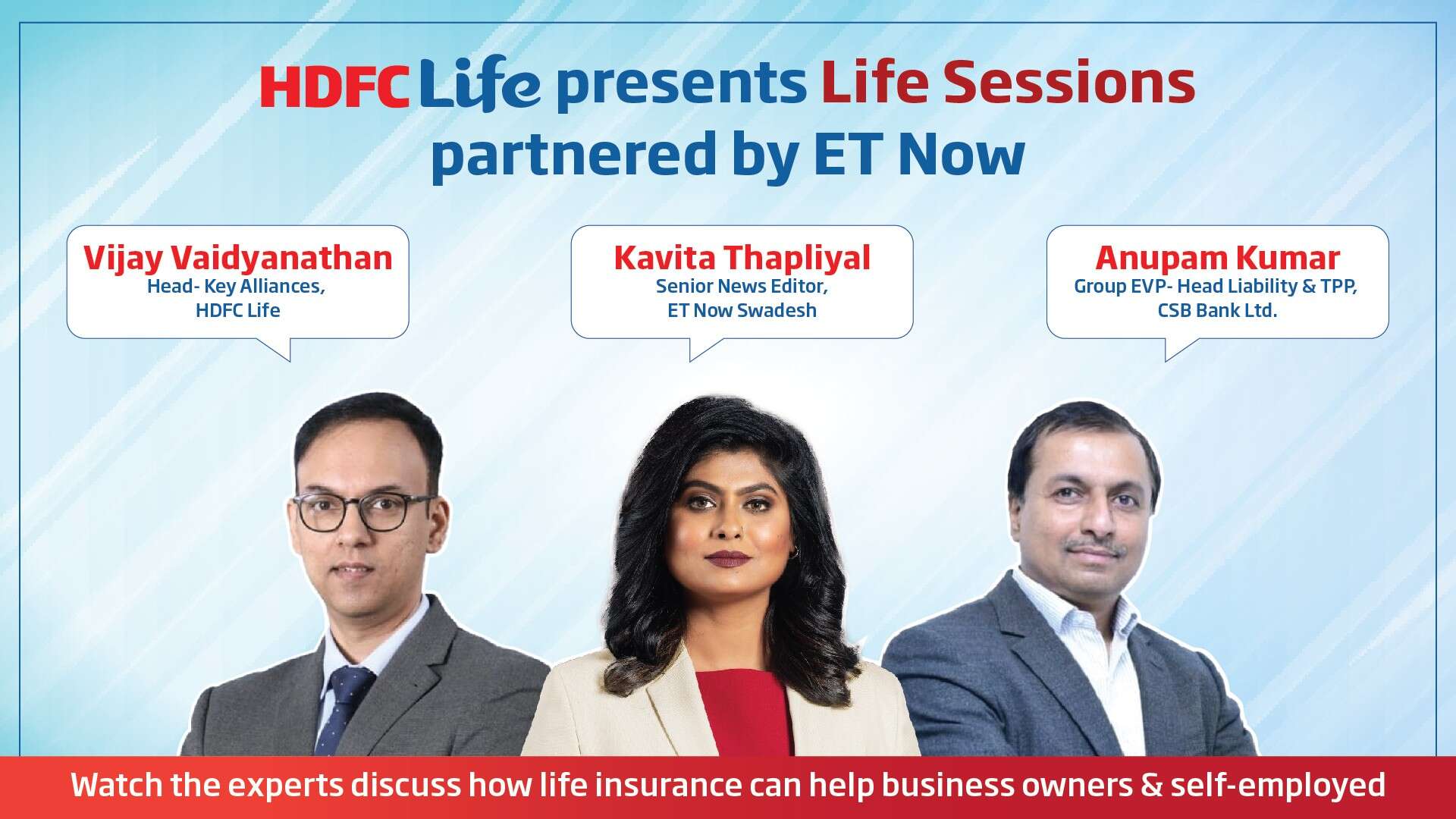 HDFC Life presents Life Sessions partnered by ET Now

Vijay Vaidyanathan
Head- Key Alliances, HDFC Life

Kavita Thapliyal
Senior News Editor, ET Now Swadesh

Anupam Kumar
Group EVP- Head Liability & TPP, CSB Bank Ltd.

Watch the experts discuss how life insurance can help business owners & self-employed